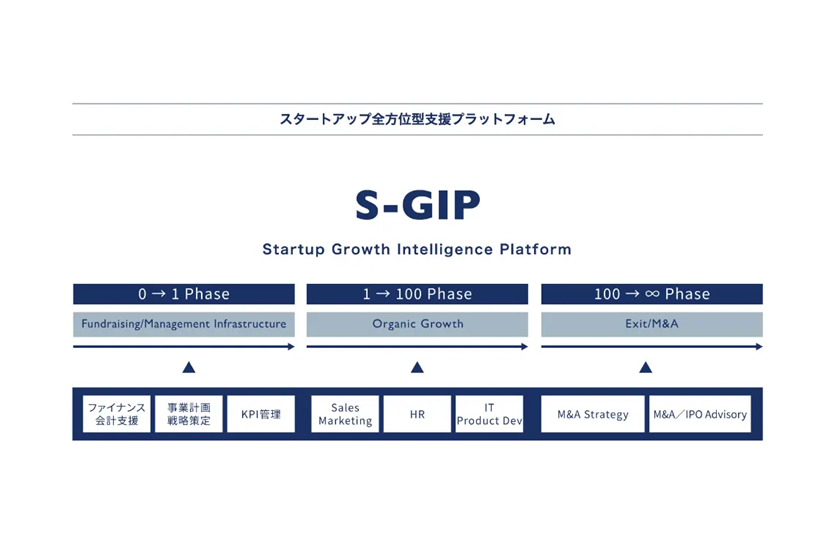 スタートアップ全方位型支援プラットフォーム

S-GIP

Startup Growth Intelligence Platform

0 → 1 Phase

Fundraising/Management Infrastructure

1 → 100 Phase

Organic Growth

100 → ∞ Phase

Exit/M&A

ファイナンス 会計支援

事業計画 戦略策定

KPI管理

Sales Marketing

HR

IT Product Dev

M&A Strategy

M&A／IPO Advisory